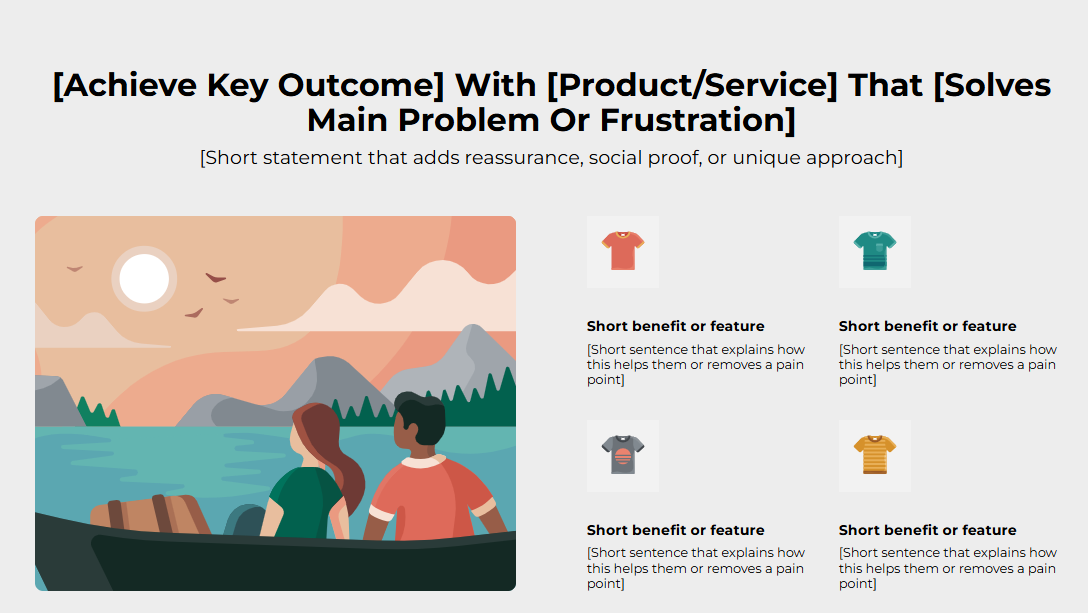 [Achieve Key Outcome] With [Product/Service] That [Solves Main Problem Or Frustration]

[Short statement that adds reassurance, social proof, or unique approach]

Short benefit or feature

[Short sentence that explains how this helps them or removes a pain point]

Short benefit or feature

[Short sentence that explains how this helps them or removes a pain point]

Short benefit or feature

[Short sentence that explains how this helps them or removes a pain point]

Short benefit or feature

[Short sentence that explains how this helps them or removes a pain point]